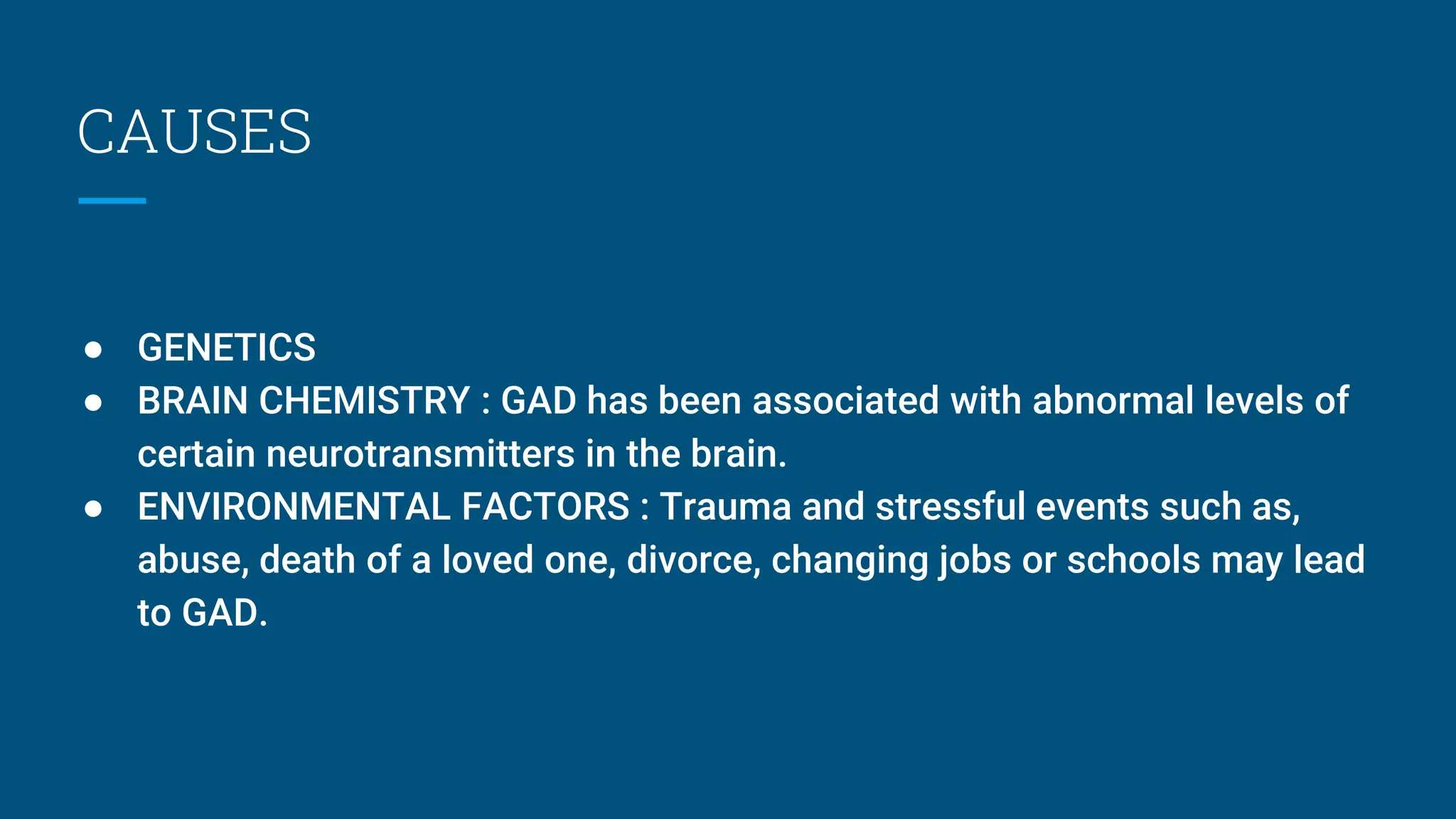 CAUSES

● GENETICS
● BRAIN CHEMISTRY : GAD has been associated with abnormal levels of certain neurotransmitters in the brain.
● ENVIRONMENTAL FACTORS : Trauma and stressful events such as, abuse, death of a loved one, divorce, changing jobs or schools may lead to GAD.